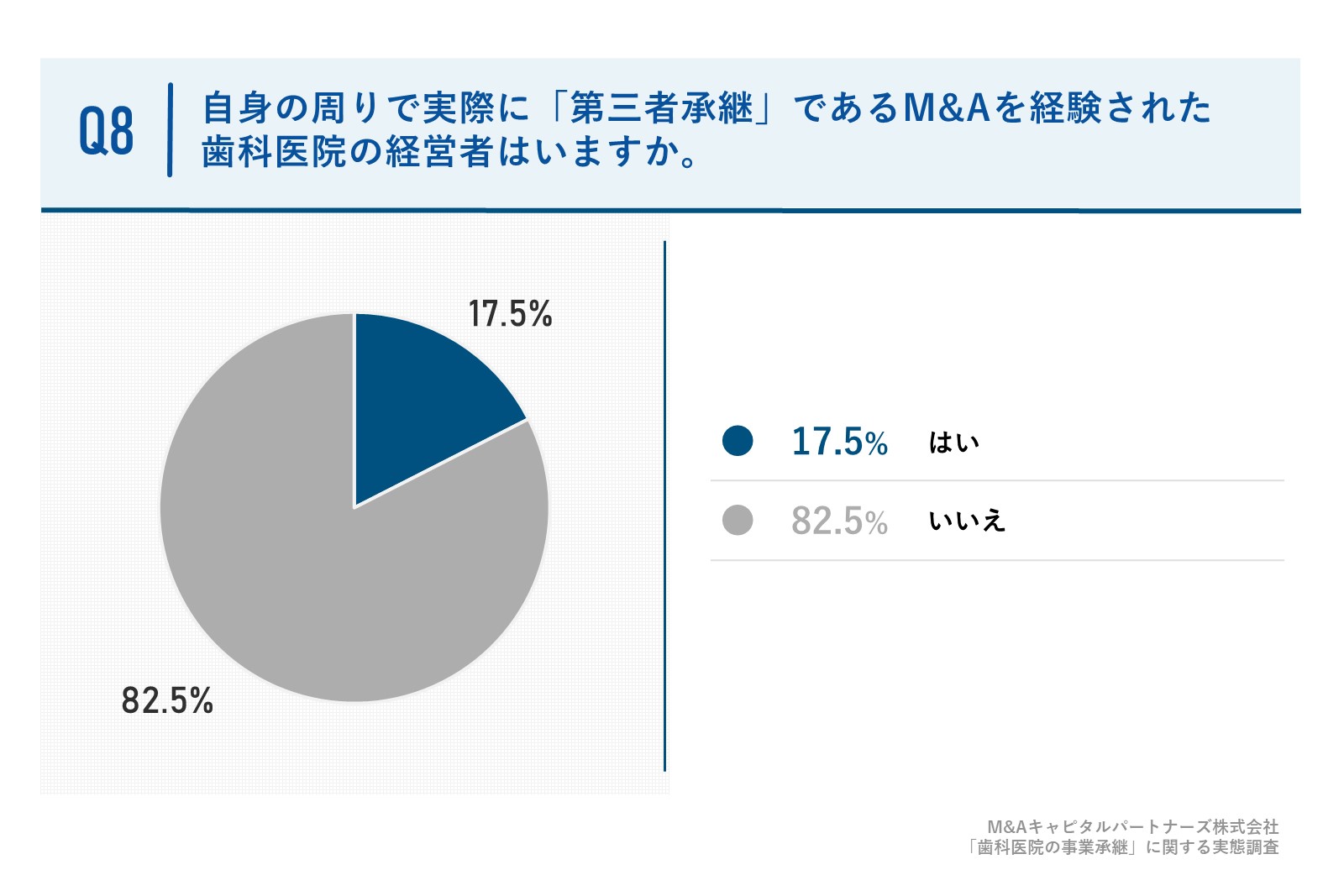 Q8
自身の周りで実際に「第三者承継」であるM&Aを経験された歯科医院の経営者はいますか。

17.5%

82.5%

17.5% はい
82.5% いいえ

M&Aキャピタルパートナーズ株式会社
「歯科医院の事業承継」に関する実態調査